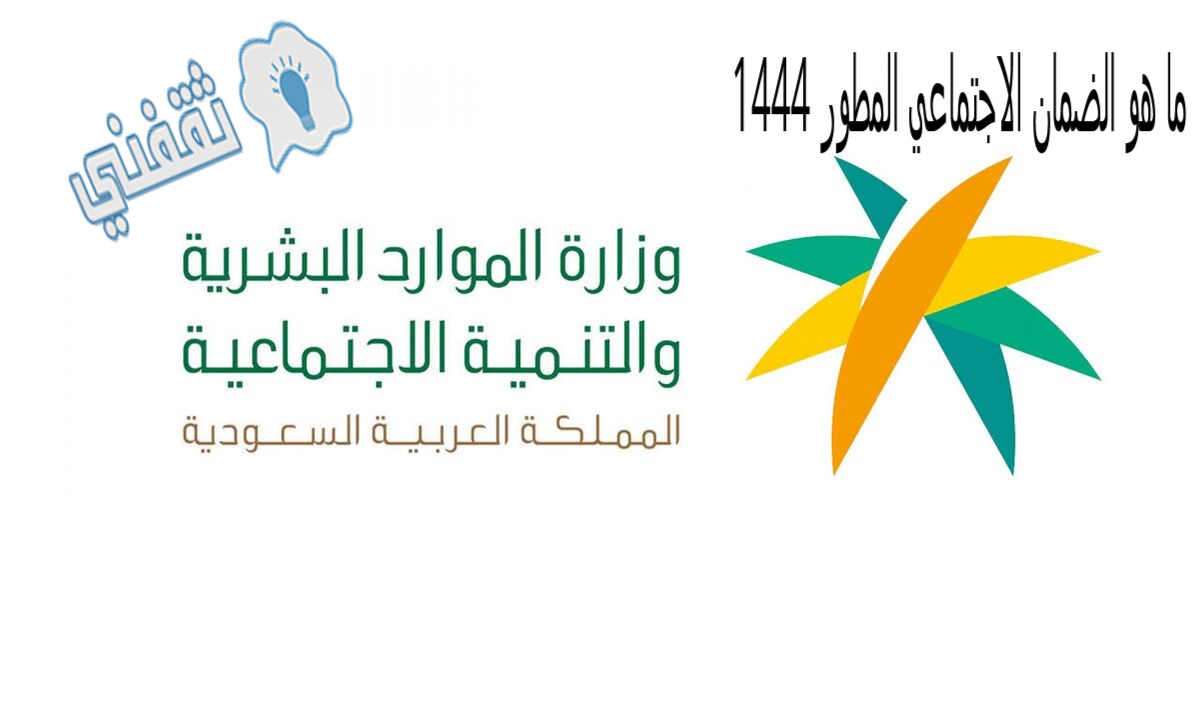 ما هو الضمان الاجتماعي المطور 1444

ثقفني

وزارة الموارد البشرية
والتنمية الاجتماعية
المملكة العربية السعودية